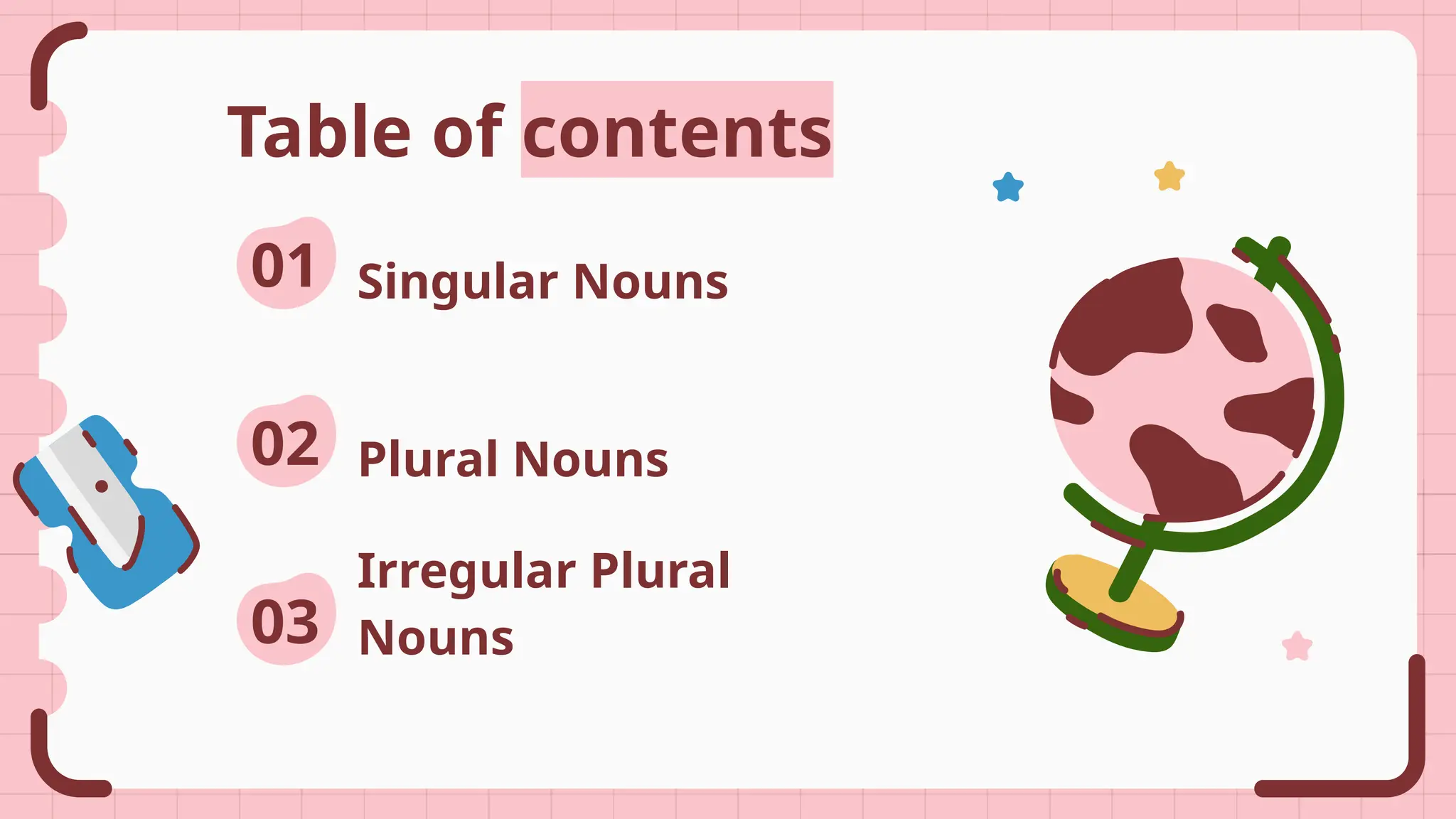 Table of contents

01 Singular Nouns

02 Plural Nouns

03 Irregular Plural Nouns